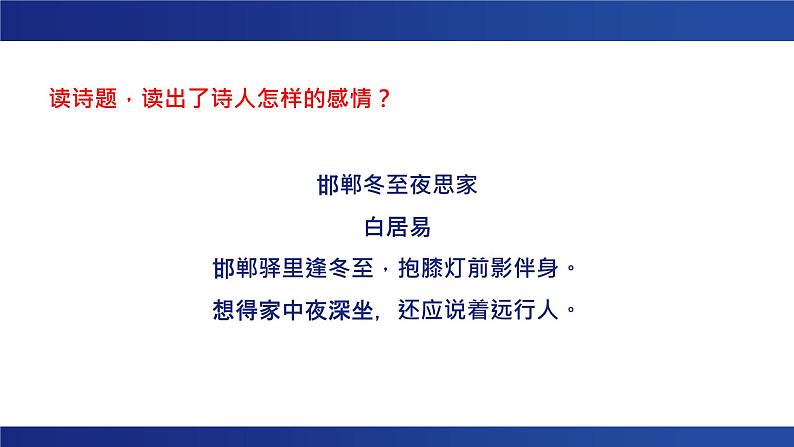 读诗题，读出了诗人怎样的感情？

邯郸冬至夜思家

白居易

邯郸驿里逢冬至，抱膝灯前影伴身。

想得家中夜深坐，还应说着远行人。